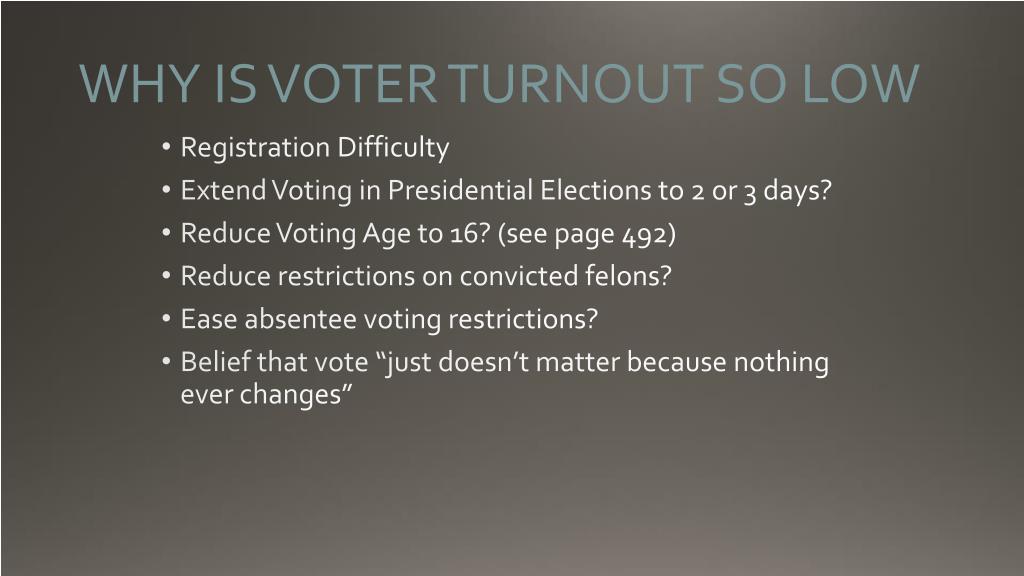 WHY IS VOTER TURNOUT SO LOW

• Registration Difficulty
• Extend Voting in Presidential Elections to 2 or 3 days?
• Reduce Voting Age to 16? (see page 492)
• Reduce restrictions on convicted felons?
• Ease absentee voting restrictions?
• Belief that vote “just doesn’t matter because nothing ever changes”